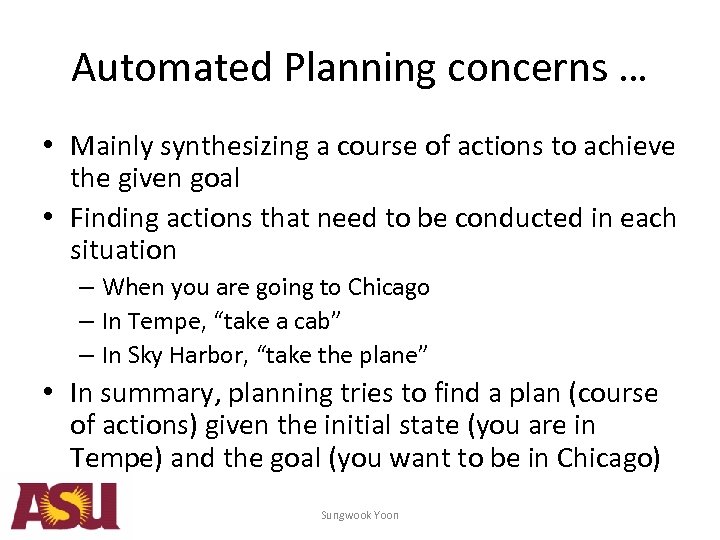 Automated Planning concerns …

• Mainly synthesizing a course of actions to achieve the given goal
• Finding actions that need to be conducted in each situation
– When you are going to Chicago
– In Tempe, “take a cab”
– In Sky Harbor, “take the plane”
• In summary, planning tries to find a plan (course of actions) given the initial state (you are in Tempe) and the goal (you want to be in Chicago)

ASU

Sungwook Yoon